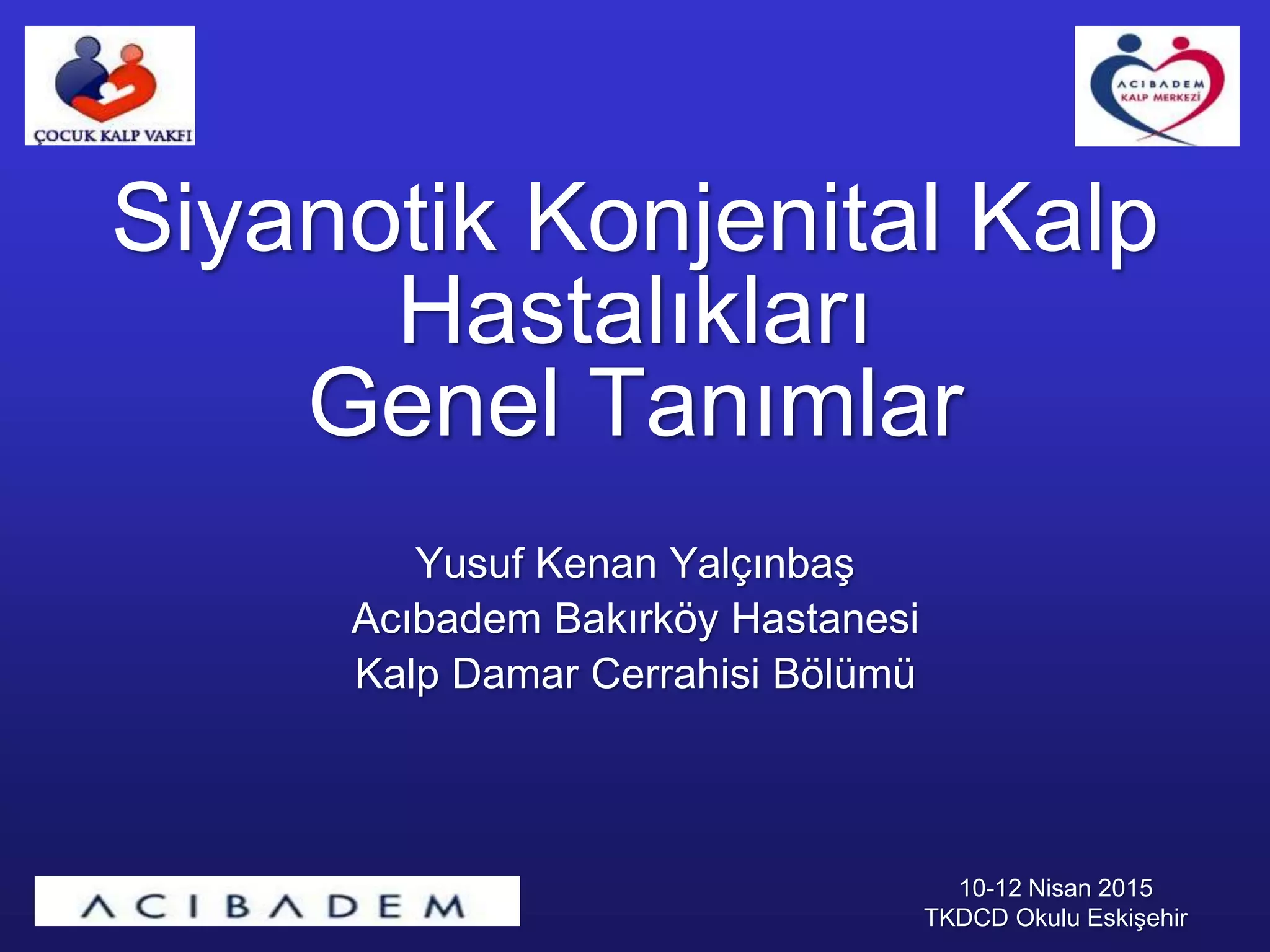 ÇOCUK KALP VAKFI

ACIBADEM KALP MERKEZİ

Siyanotik Konjenital Kalp Hastalıkları
Genel Tanımlar

Yusuf Kenan Yalçınbaş
Acıbadem Bakırköy Hastanesi
Kalp Damar Cerrahisi Bölümü

ACIBADEM

10-12 Nisan 2015
TKDCD Okulu Eskişehir